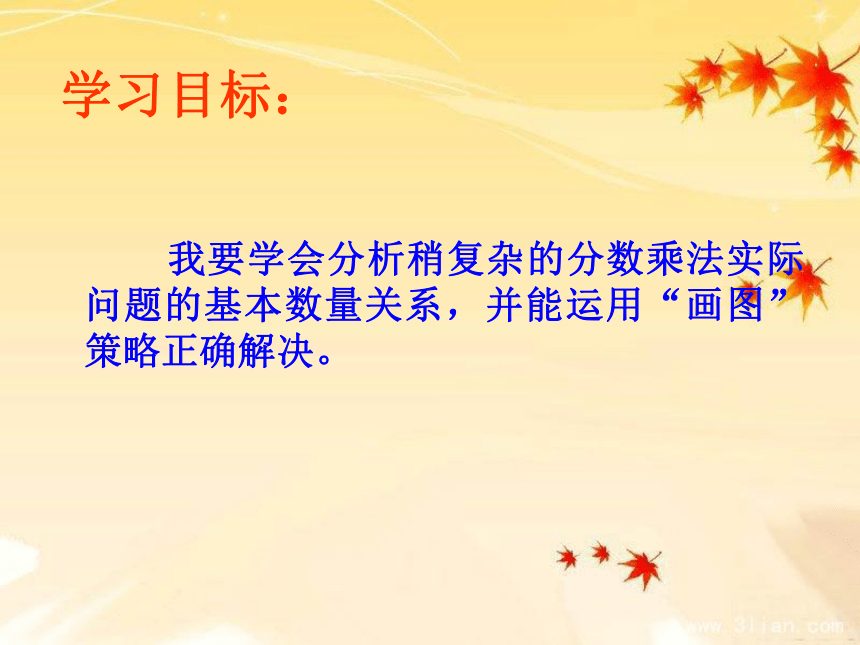 学习目标：

我要学会分析稍复杂的分数乘法实际问题的基本数量关系，并能运用“画图”策略正确解决。

www.3lian.com